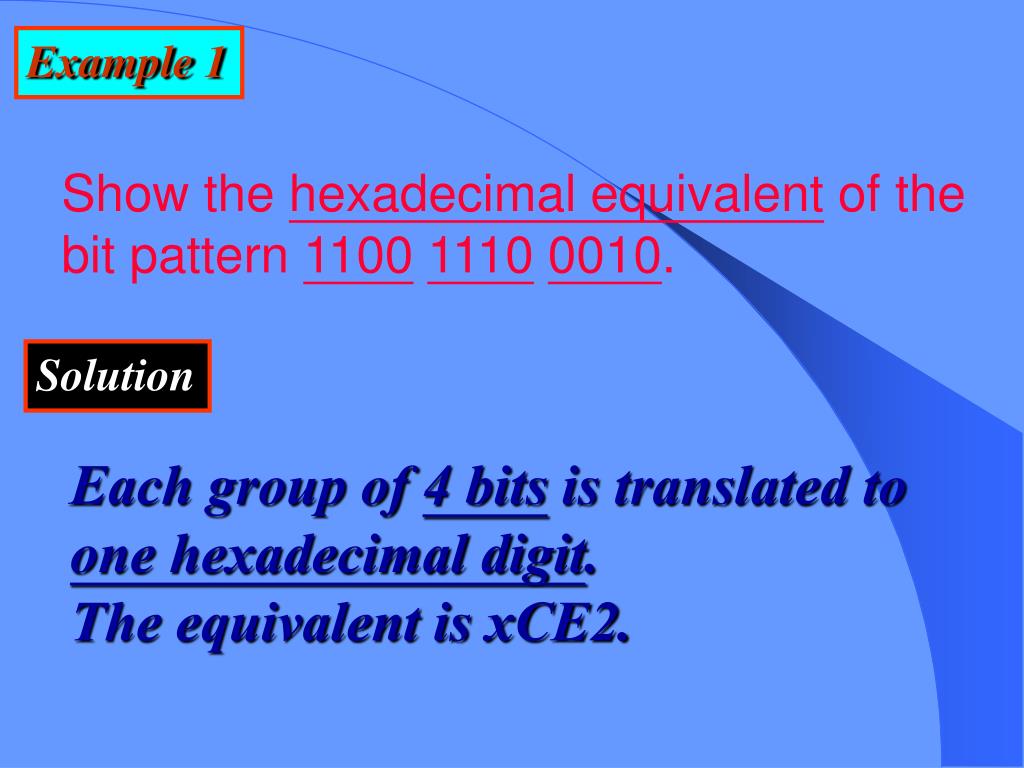 Example 1

Show the hexadecimal equivalent of the bit pattern 1100 1110 0010.

Solution

Each group of 4 bits is translated to one hexadecimal digit.
The equivalent is xCE2.